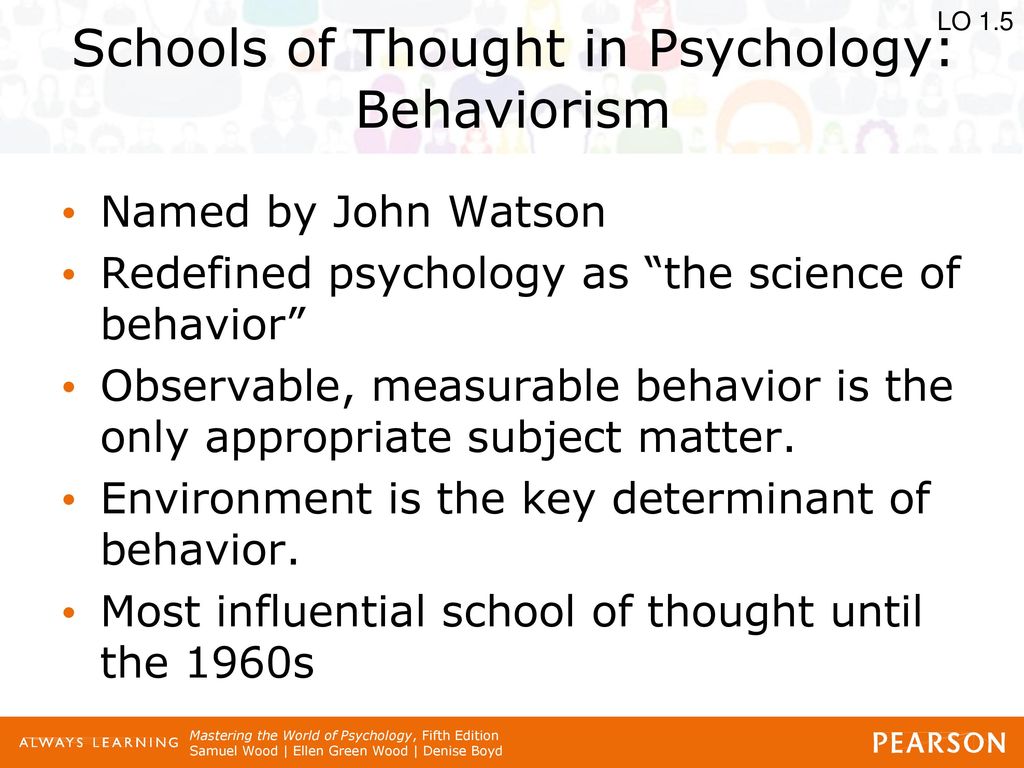 LO 1.5

Schools of Thought in Psychology: Behaviorism

• Named by John Watson
• Redefined psychology as “the science of behavior”
• Observable, measurable behavior is the only appropriate subject matter.
• Environment is the key determinant of behavior.
• Most influential school of thought until the 1960s

ALWAYS LEARNING

Mastering the World of Psychology, Fifth Edition
Samuel Wood | Ellen Green Wood | Denise Boyd

PEARSON